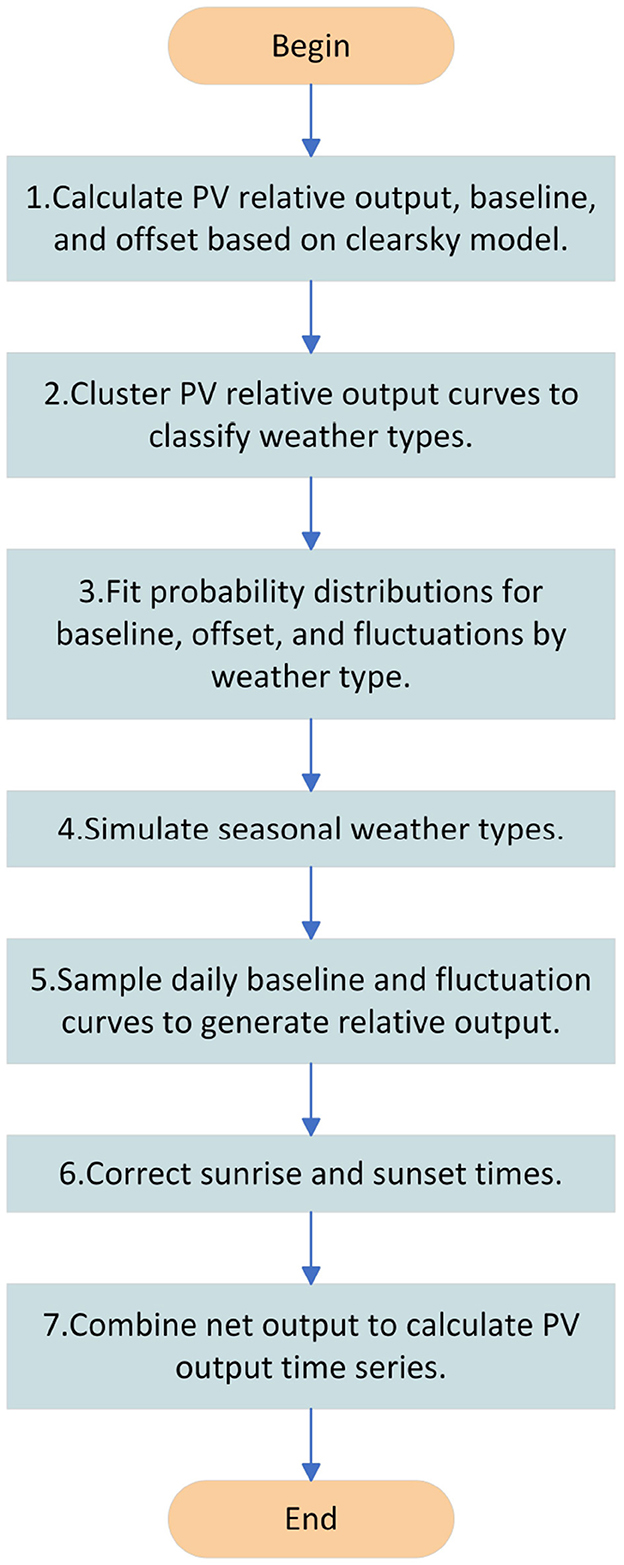 Begin

1.Calculate PV relative output, baseline, and offset based on clearsky model.

2.Cluster PV relative output curves to classify weather types.

3.Fit probability distributions for baseline, offset, and fluctuations by weather type.

4.Simulate seasonal weather types.

5.Sample daily baseline and fluctuation curves to generate relative output.

6.Correct sunrise and sunset times.

7.Combine net output to calculate PV output time series.

End